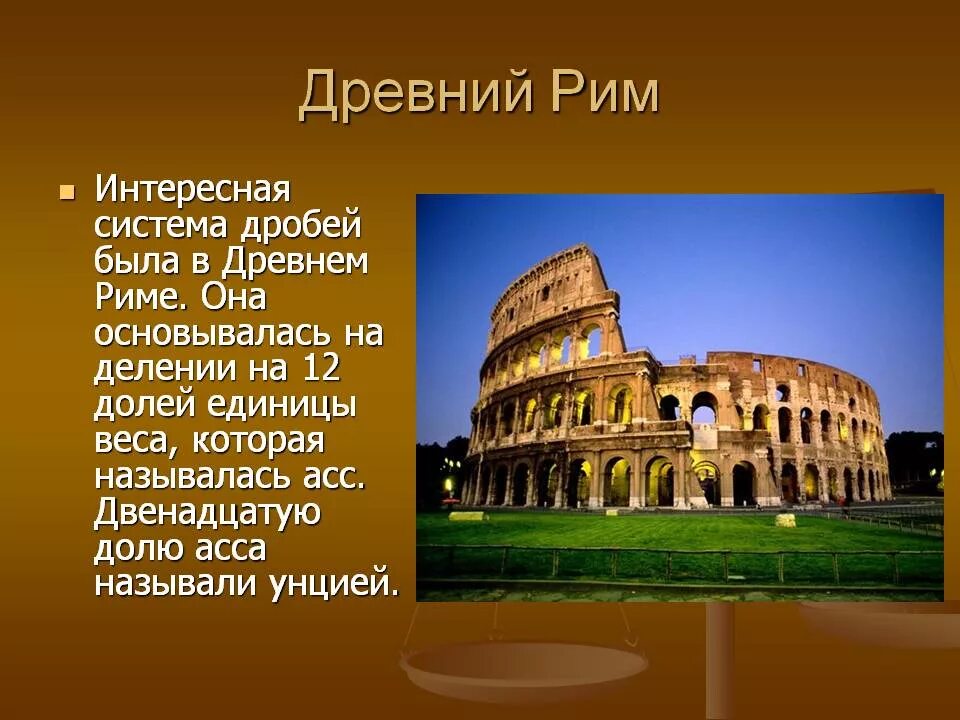 Древний Рим

Интересная система дробей была в Древнем Риме. Она основывалась на делении на 12 долей единицы веса, которая называлась асс. Двенадцатую долю асса называли унцией.